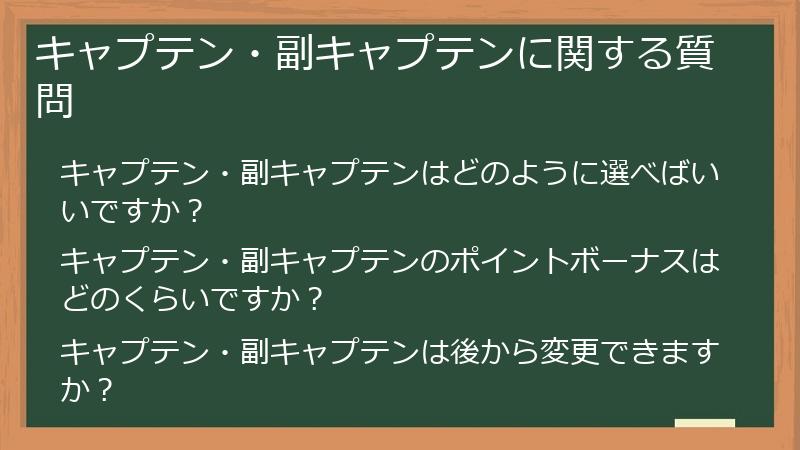 キャプテン・副キャプテンに関する質問

キャプテン・副キャプテンはどのように選べばいいですか？

キャプテン・副キャプテンのポイントボーナスはどのくらいですか？

キャプテン・副キャプテンは後から変更できますか？